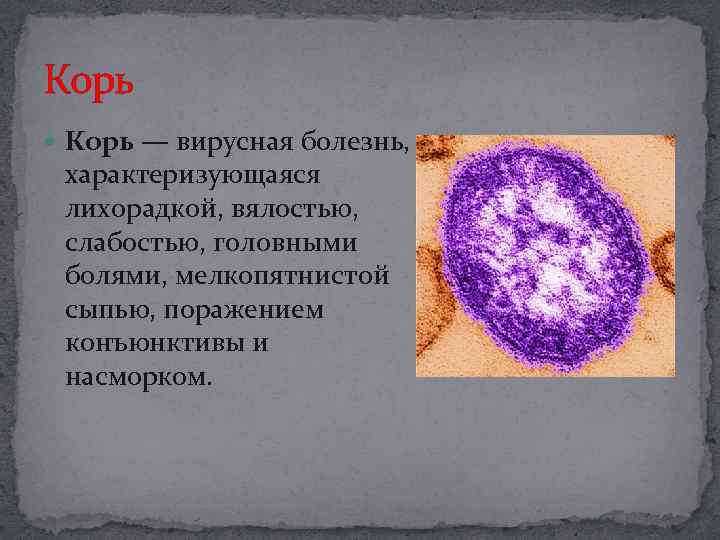 Корь

Корь — вирусная болезнь, характеризующаяся лихорадкой, вялостью, слабостью, головными болями, мелкопятнистой сыпью, поражением конъюнктивы и насморком.